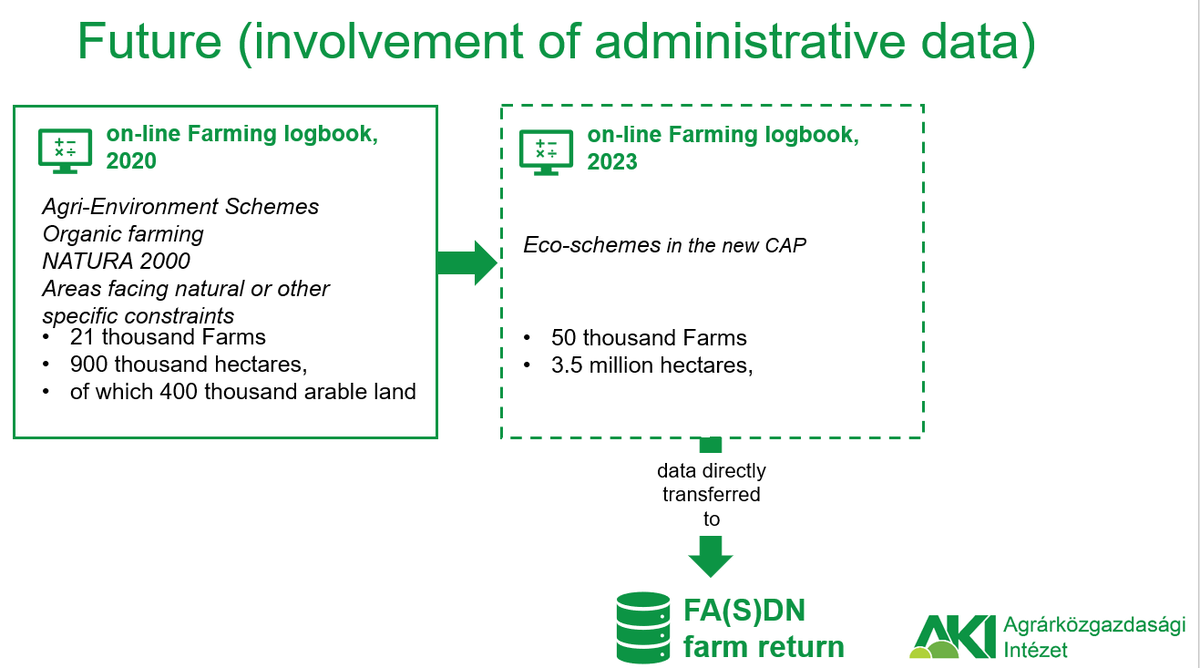 Future (involvement of administrative data)

on-line Farming logbook, 2020

Agri-Environment Schemes
Organic farming
NATURA 2000
Areas facing natural or other specific constraints

• 21 thousand Farms
• 900 thousand hectares,
• of which 400 thousand arable land

on-line Farming logbook, 2023

Eco-schemes in the new CAP

• 50 thousand Farms
• 3.5 million hectares,

data directly transferred to

FA(S)DN
farm return

AKI Agrárközgazdasági Intézet